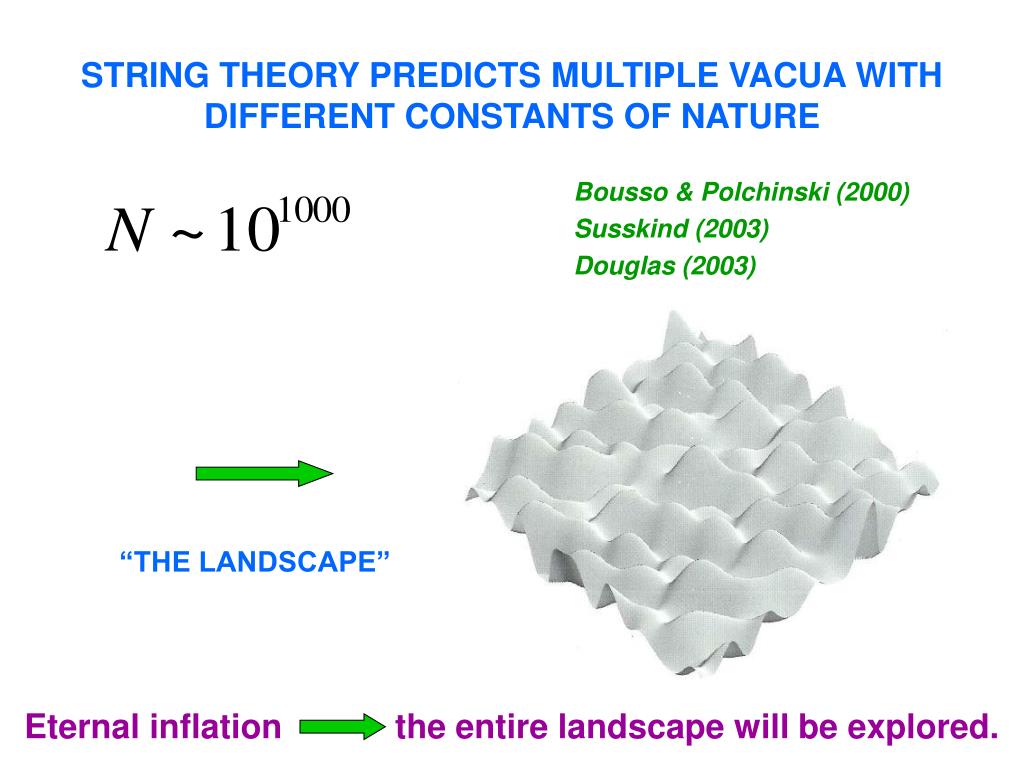 STRING THEORY PREDICTS MULTIPLE VACUA WITH DIFFERENT CONSTANTS OF NATURE

$N \sim 10^{1000}$

Bousso & Polchinski (2000)
Susskind (2003)
Douglas (2003)

“THE LANDSCAPE”

Eternal inflation the entire landscape will be explored.